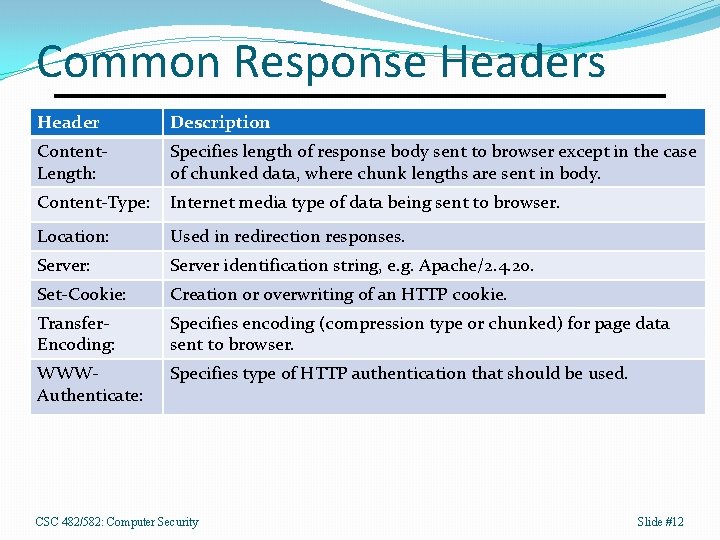 Common Response Headers

| Header | Description |
|---|---|
| Content-Length: | Specifies length of response body sent to browser except in the case of chunked data, where chunk lengths are sent in body. |
| Content-Type: | Internet media type of data being sent to browser. |
| Location: | Used in redirection responses. |
| Server: | Server identification string, e.g. Apache/2.4.20. |
| Set-Cookie: | Creation or overwriting of an HTTP cookie. |
| Transfer-Encoding: | Specifies encoding (compression type or chunked) for page data sent to browser. |
| WWW-Authenticate: | Specifies type of HTTP authentication that should be used. |

CSC 482/582: Computer Security

Slide #12